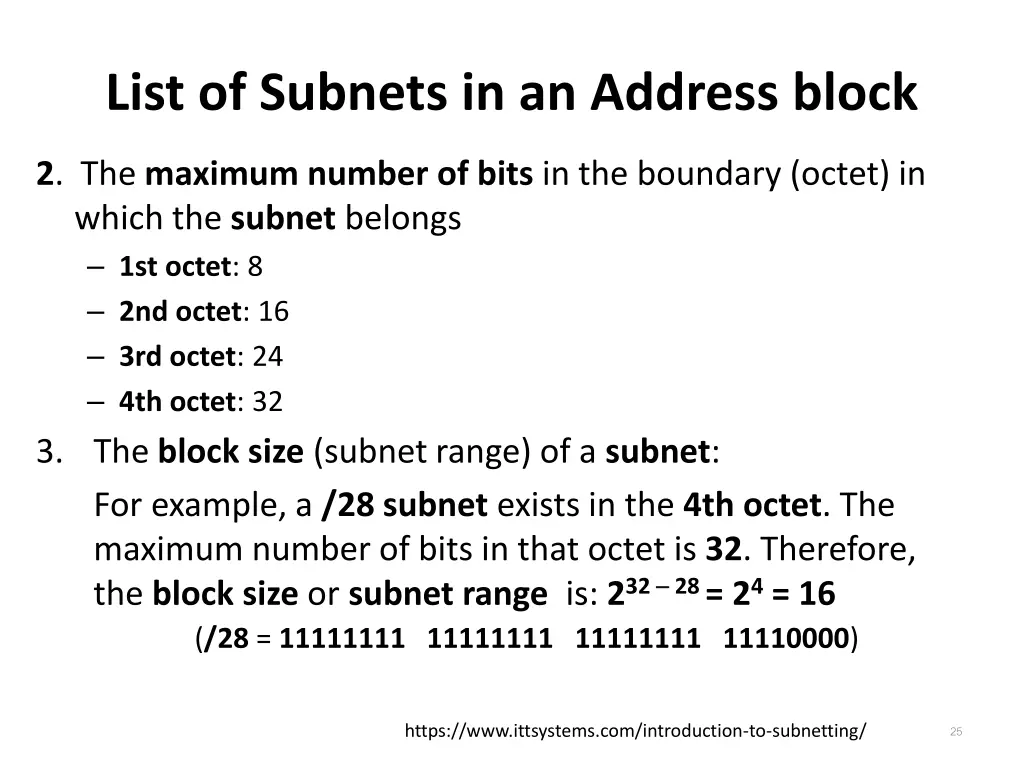 List of Subnets in an Address block

2. The maximum number of bits in the boundary (octet) in which the subnet belongs

– 1st octet: 8
– 2nd octet: 16
– 3rd octet: 24
– 4th octet: 32

3. The block size (subnet range) of a subnet:

For example, a /28 subnet exists in the 4th octet. The maximum number of bits in that octet is 32. Therefore, the block size or subnet range is: $2^{32-28} = 2^4 = 16$

(/28 = 11111111 11111111 11111111 11110000)

https://www.ittsystems.com/introduction-to-subnetting/

25